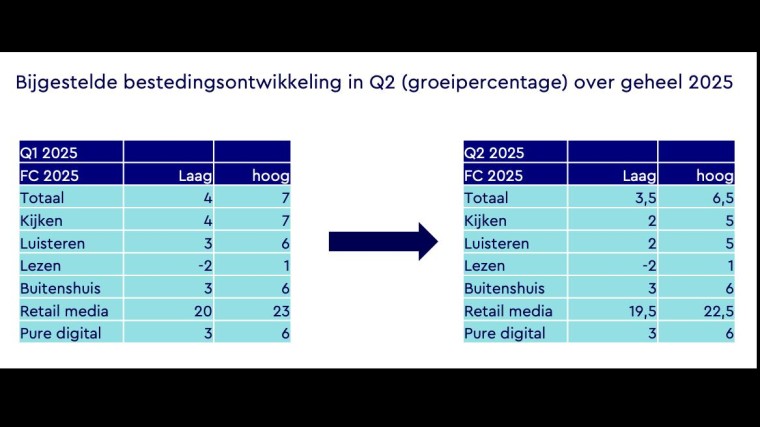 Bijgestelde bestedingsontwikkeling in Q2 (groeipercentage) over geheel 2025

| Q1 2025 | | |
|---|---|---|
| FC 2025 | Laag | hoog |
| Totaal | 4 | 7 |
| Kijken | 4 | 7 |
| Luisteren | 3 | 6 |
| Lezen | -2 | 1 |
| Buitenshuis | 3 | 6 |
| Retail media | 20 | 23 |
| Pure digital | 3 | 6 |

| Q2 2025 | | |
|---|---|---|
| FC 2025 | Laag | hoog |
| Totaal | 3,5 | 6,5 |
| Kijken | 2 | 5 |
| Luisteren | 2 | 5 |
| Lezen | -2 | 1 |
| Buitenshuis | 3 | 6 |
| Retail media | 19,5 | 22,5 |
| Pure digital | 3 | 6 |